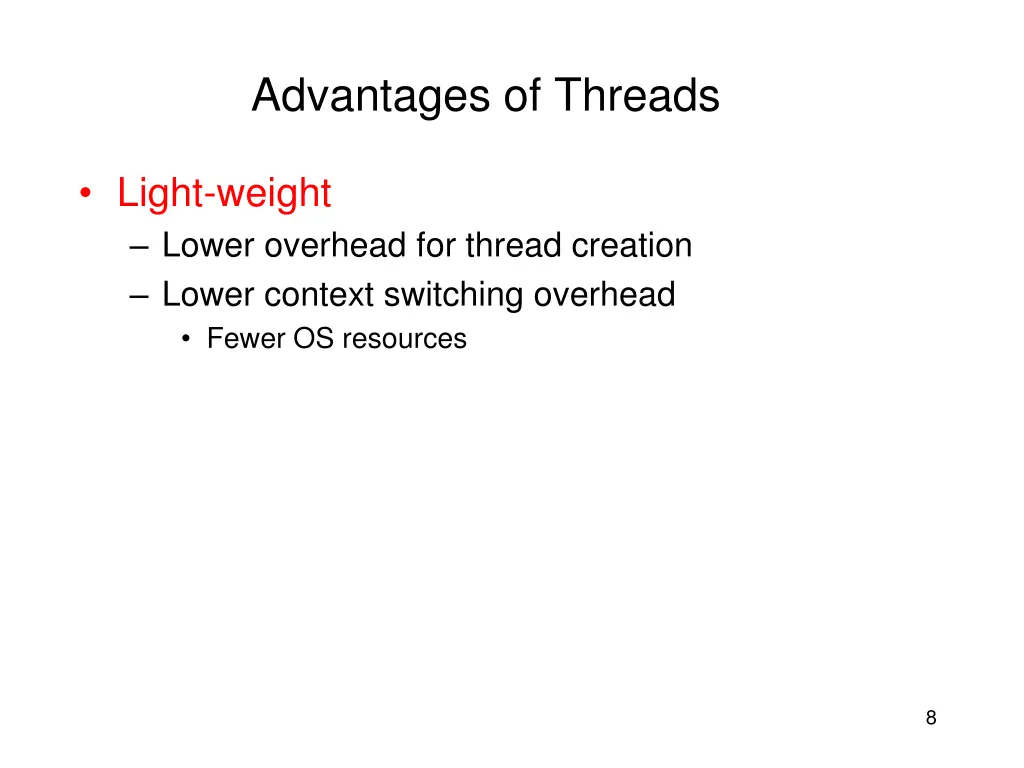 Advantages of Threads

• Light-weight
– Lower overhead for thread creation
– Lower context switching overhead
• Fewer OS resources

8